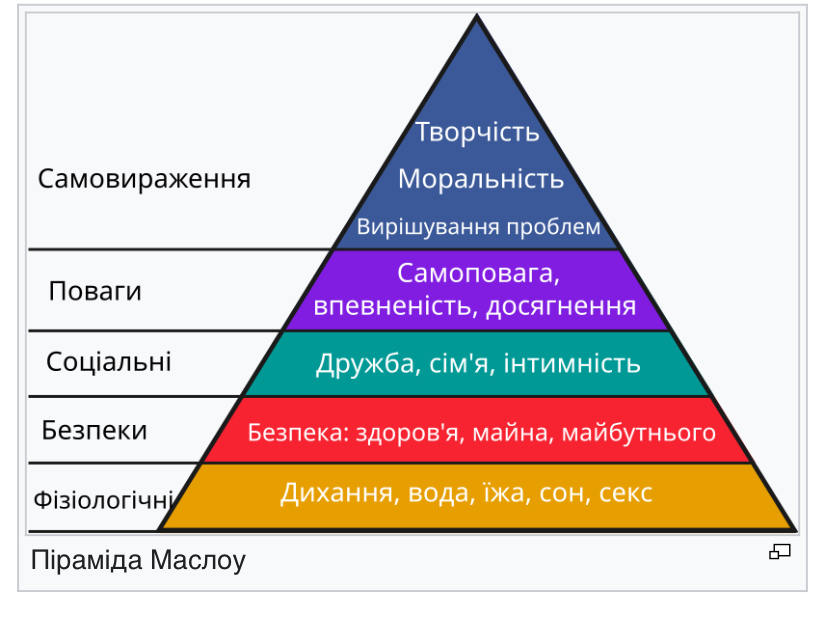 Самовираження

Творчість

Моральність

Вирішування проблем

Поваги

Самоповага, впевненість, досягнення

Соціальні

Дружба, сім'я, інтимність

Безпеки

Безпека: здоров'я, майна, майбутнього

Фізіологічні

Дихання, вода, їжа, сон, секс

Піраміда Маслоу